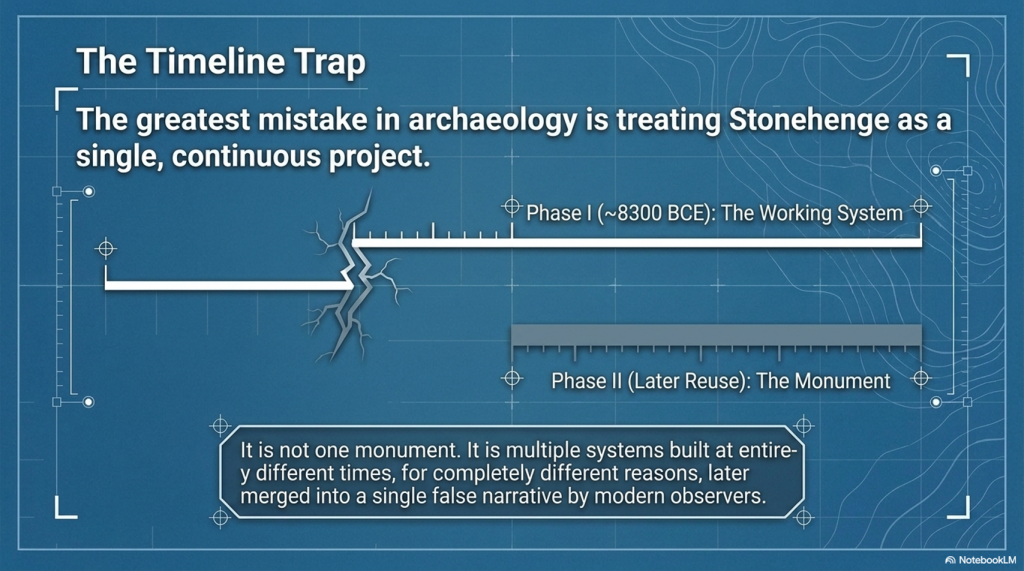 The Timeline Trap

The greatest mistake in archaeology is treating Stonehenge as a single, continuous project.

Phase I (~8300 BCE): The Working System

Phase II (Later Reuse): The Monument

It is not one monument. It is multiple systems built at entirey different times, for completely different reasons, later merged into a single false narrative by modern observers.

NotebookLM